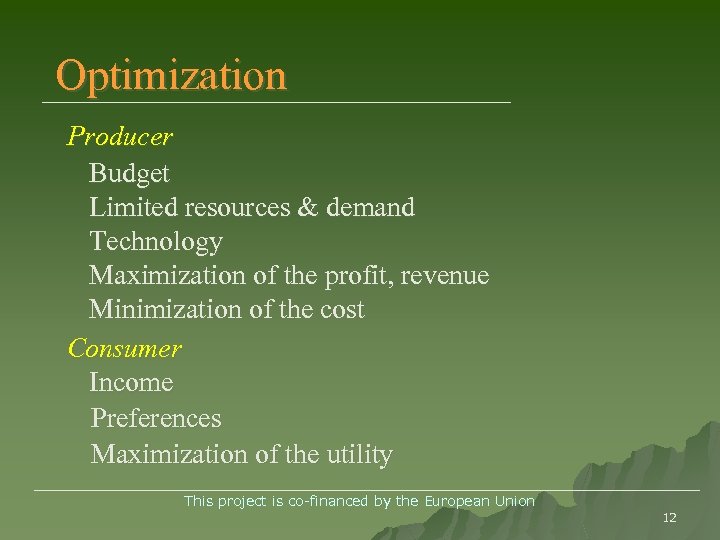 Optimization

Producer

Budget
Limited resources & demand
Technology
Maximization of the profit, revenue
Minimization of the cost

Consumer

Income
Preferences
Maximization of the utility

This project is co-financed by the European Union

12